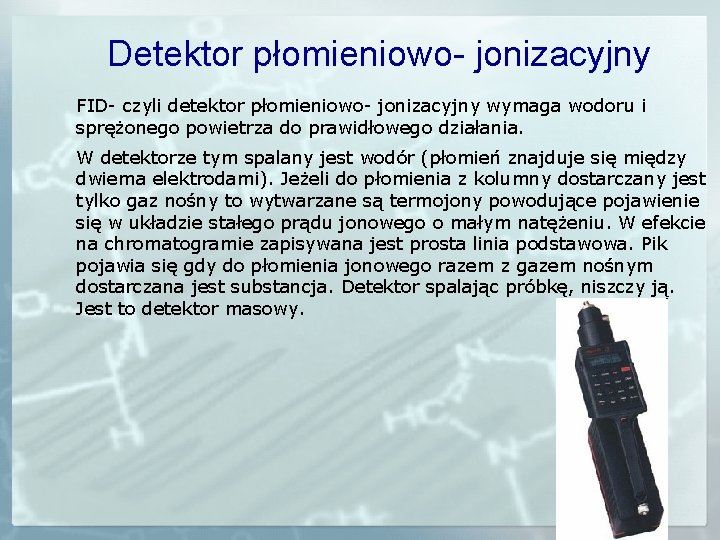 Detektor płomieniowo- jonizacyjny

FID- czyli detektor płomieniowo- jonizacyjny wymaga wodoru i sprężonego powietrza do prawidłowego działania.

W detektorze tym spalany jest wodór (płomień znajduje się między dwiema elektrodami). Jeżeli do płomienia z kolumny dostarczany jest tylko gaz nośny to wytwarzane są termojony powodujące pojawienie się w układzie stałego prądu jonowego o małym natężeniu. W efekcie na chromatogramie zapisywana jest prosta linia podstawowa. Pik pojawia się gdy do płomienia jonowego razem z gazem nośnym dostarczana jest substancja. Detektor spalając próbkę, niszczy ją. Jest to detektor masowy.